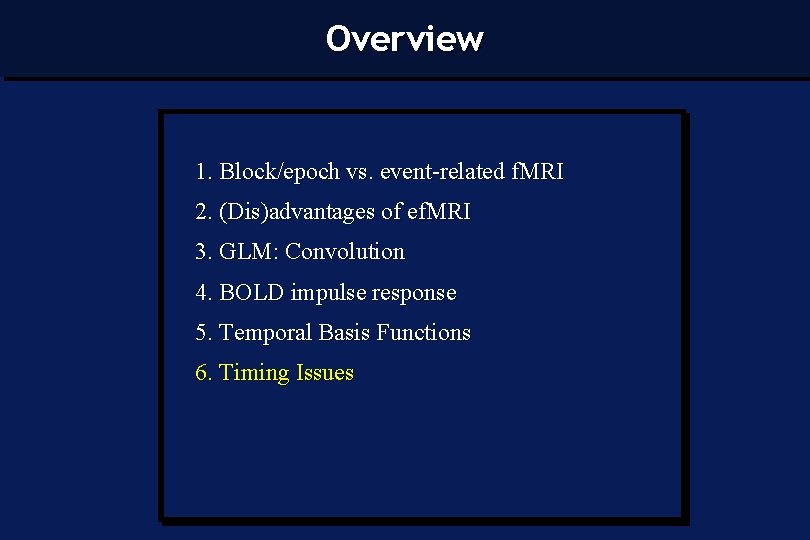 Overview

1. Block/epoch vs. event-related fMRI
2. (Dis)advantages of efMRI
3. GLM: Convolution
4. BOLD impulse response
5. Temporal Basis Functions
6. Timing Issues